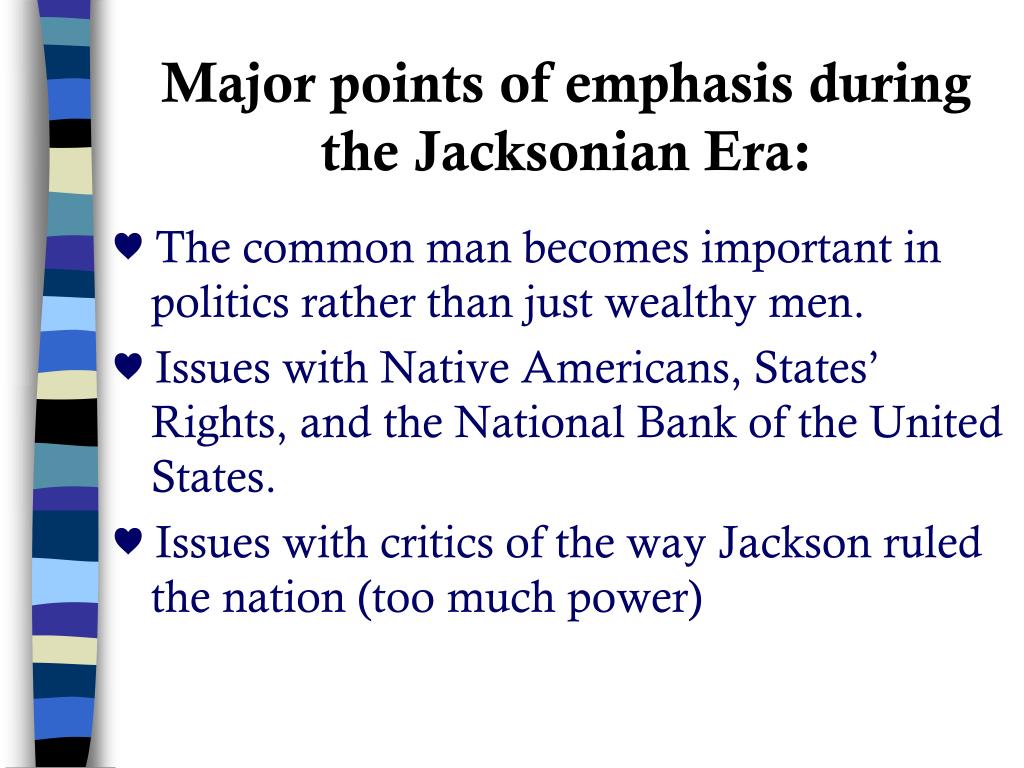 Major points of emphasis during the Jacksonian Era:

♥ The common man becomes important in politics rather than just wealthy men.

♥ Issues with Native Americans, States' Rights, and the National Bank of the United States.

♥ Issues with critics of the way Jackson ruled the nation (too much power)